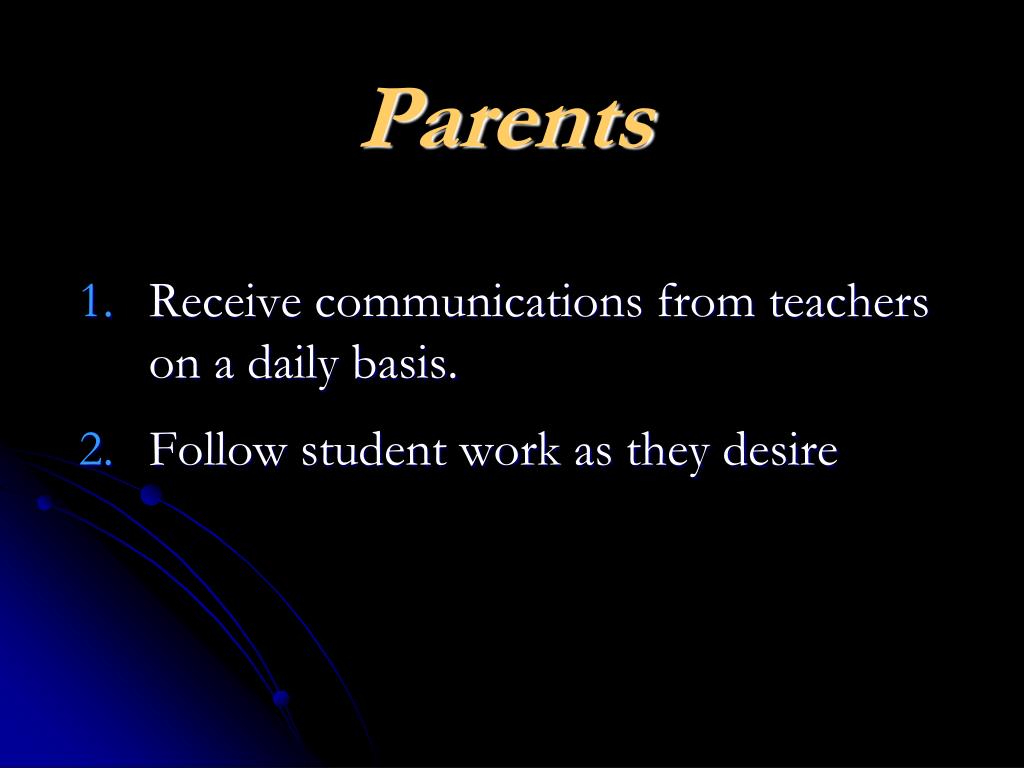 Parents

1. Receive communications from teachers on a daily basis.
2. Follow student work as they desire